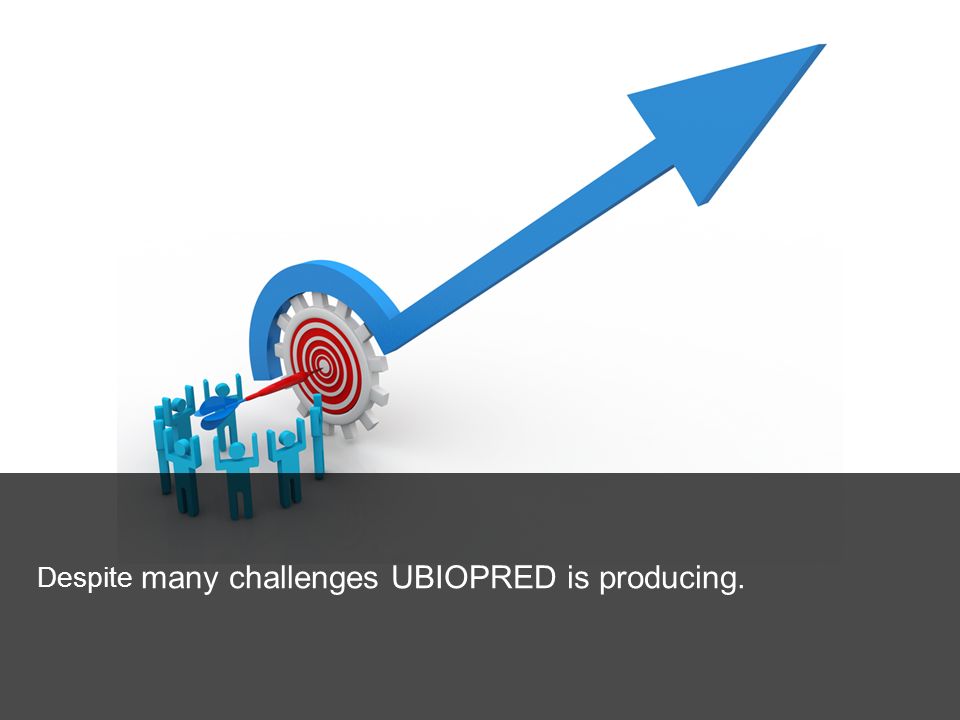 Despite many challenges UBIOPRED is producing.